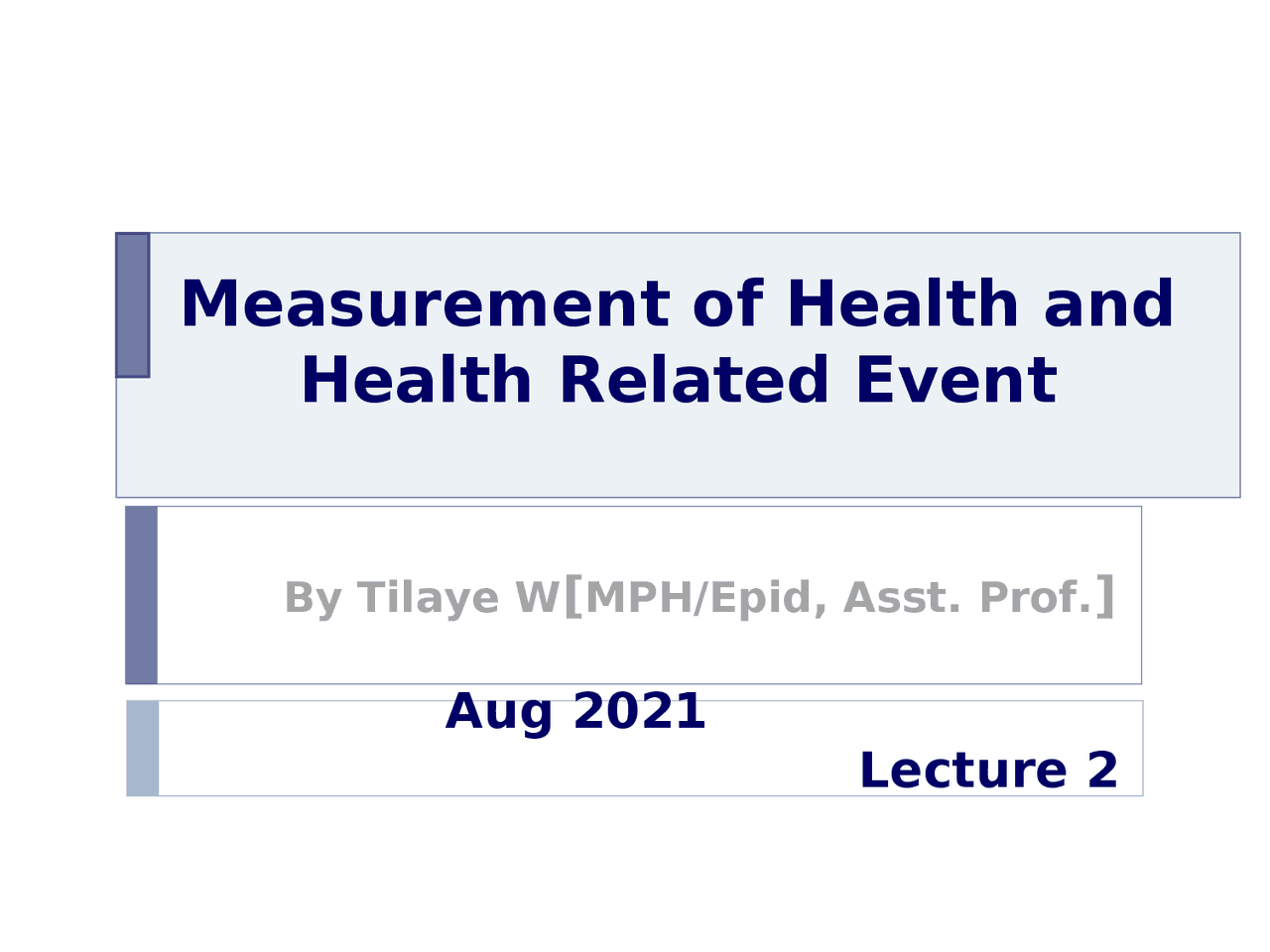 Measurement of Health and Health Related Event

By Tilaye W[MPH/Epid, Asst. Prof.]

Aug 2021

Lecture 2